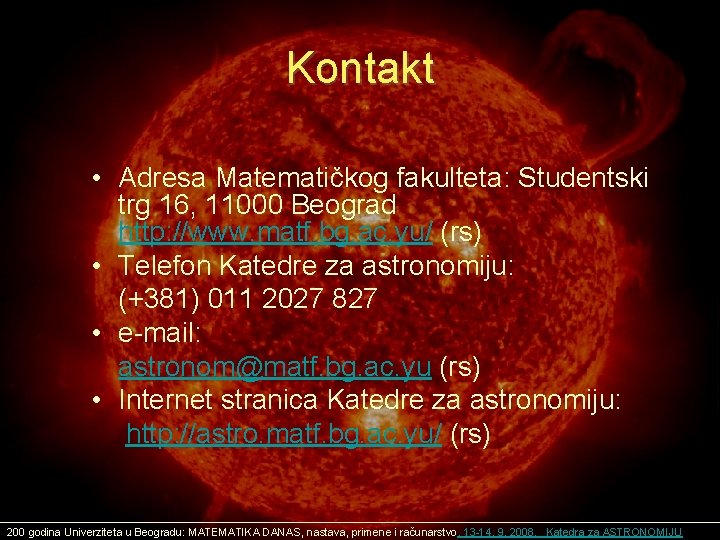 Kontakt

• Adresa Matematičkog fakulteta: Studentski trg 16, 11000 Beograd http://www.matf.bg.ac.yu/ (rs)
• Telefon Katedre za astronomiju: (+381) 011 2027 827
• e-mail: astronom@matf.bg.ac.yu (rs)
• Internet stranica Katedre za astronomiju: http://astro.matf.bg.ac.yu/ (rs)

200 godina Univerziteta u Beogradu: MATEMATIKA DANAS, nastava, primene i računarstvo 13-14. 9. 2008. Katedra za ASTRONOMIJU